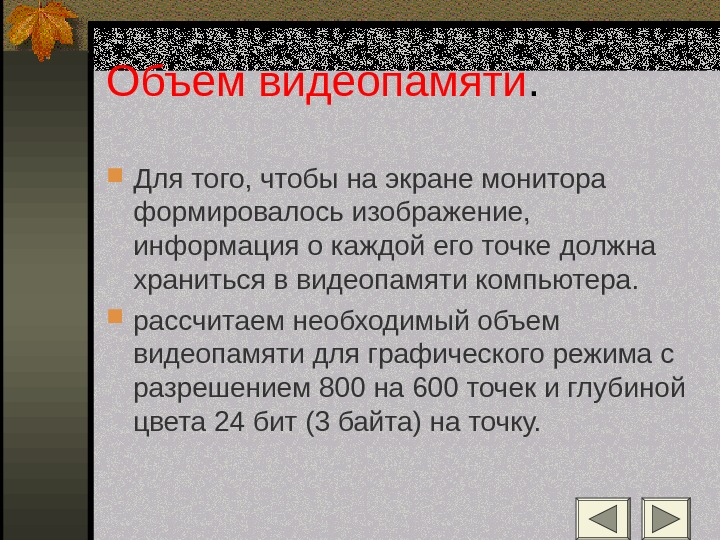 Объем видеопамяти.

Для того, чтобы на экране монитора формировалось изображение, информация о каждой его точке должна храниться в видеопамяти компьютера.

рассчитаем необходимый объем видеопамяти для графического режима с разрешением 800 на 600 точек и глубиной цвета 24 бит (3 байта) на точку.